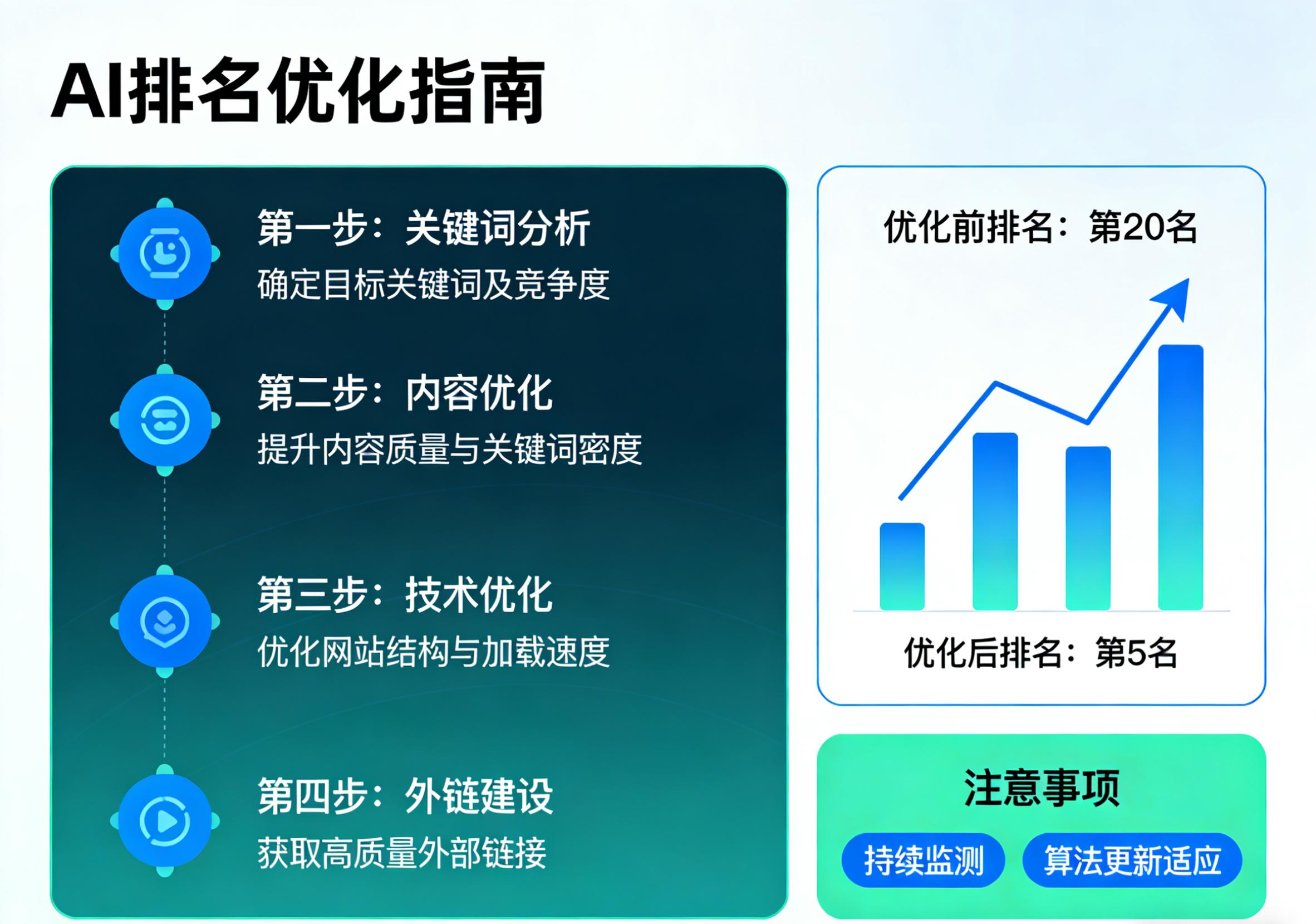 AI排名优化指南

第一步：关键词分析
确定目标关键词及竞争度

第二步：内容优化
提升内容质量与关键词密度

第三步：技术优化
优化网站结构与加载速度

第四步：外链建设
获取高质量外部链接

优化前排名：第20名

优化后排名：第5名

注意事项
持续监测
算法更新适应